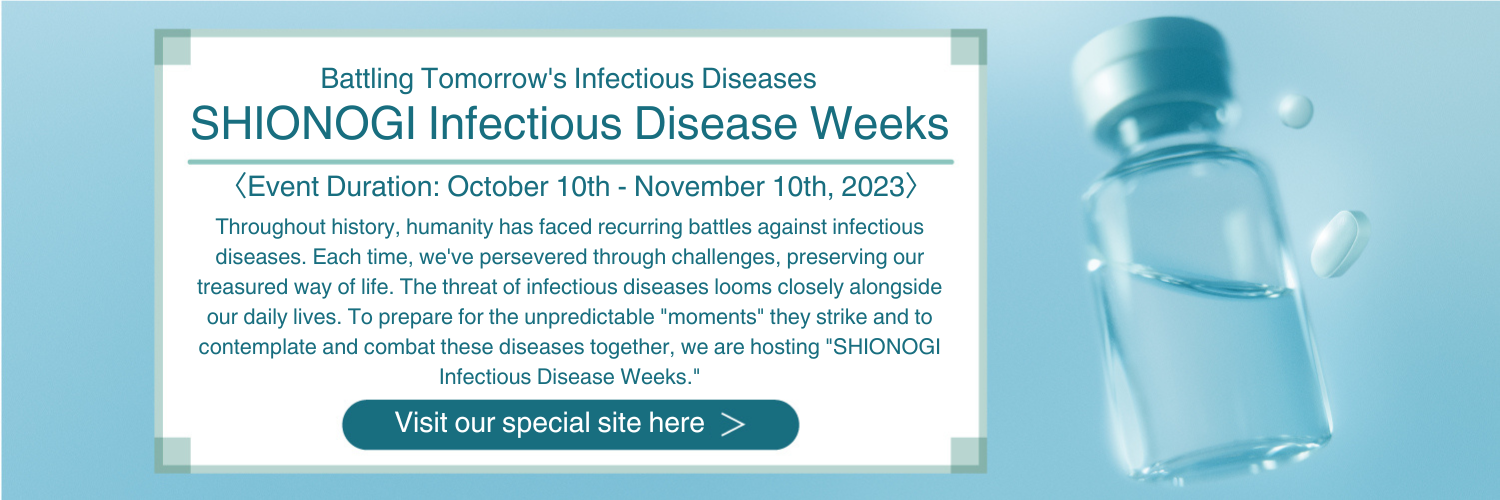 Battling Tomorrow's Infectious Diseases
SHIONOGI Infectious Disease Weeks

〈Event Duration: October 10th - November 10th, 2023〉

Throughout history, humanity has faced recurring battles against infectious diseases. Each time, we've persevered through challenges, preserving our treasured way of life. The threat of infectious diseases looms closely alongside our daily lives. To prepare for the unpredictable "moments" they strike and to contemplate and combat these diseases together, we are hosting "SHIONOGI Infectious Disease Weeks."

Visit our special site here ＞